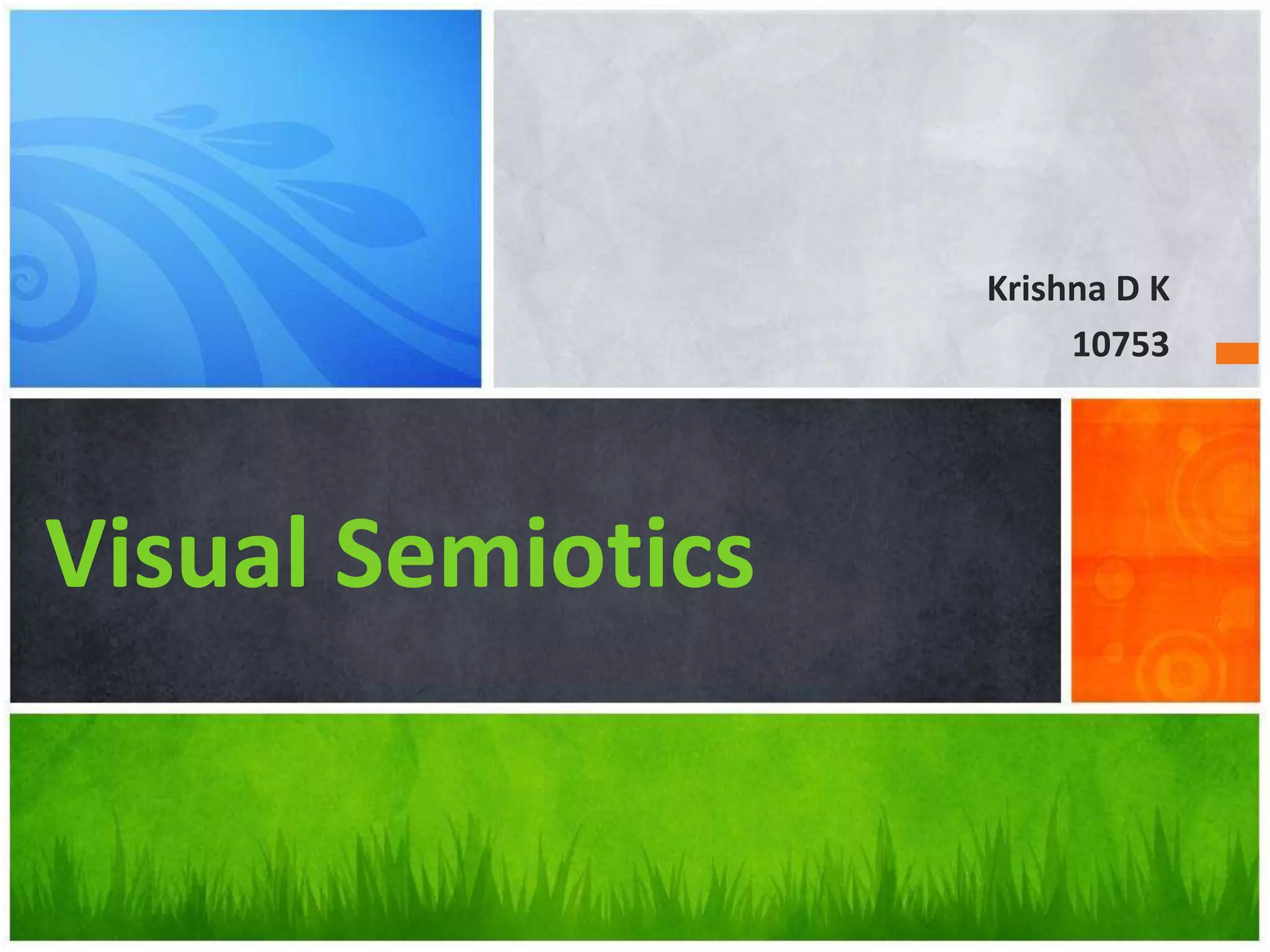 Krishna D K
10753

Visual Semiotics